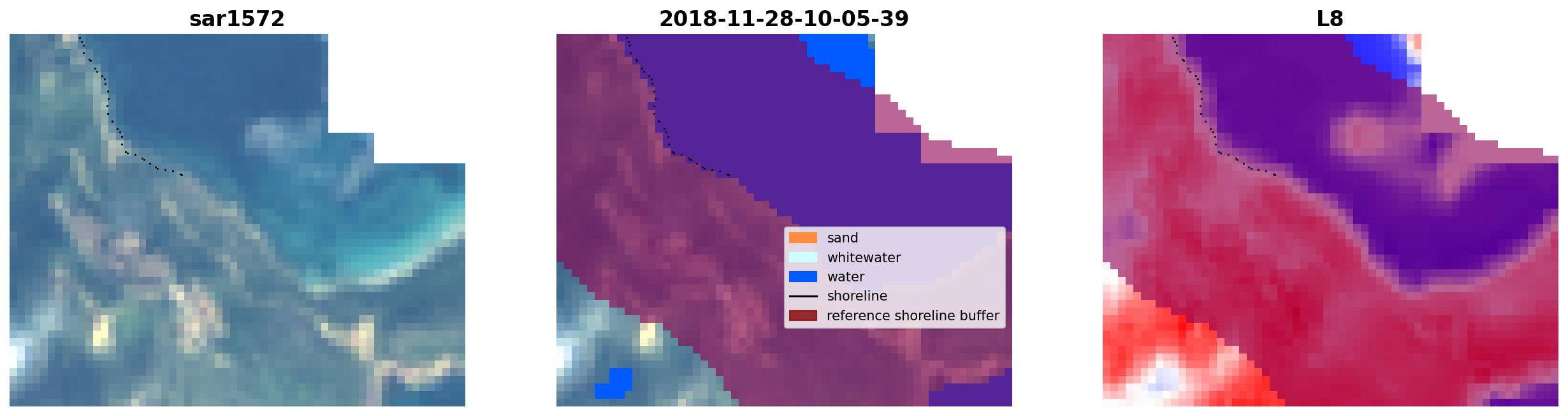 sar1572

2018-11-28-10-05-39

sand
whitewater
water
shoreline
reference shoreline buffer

L8